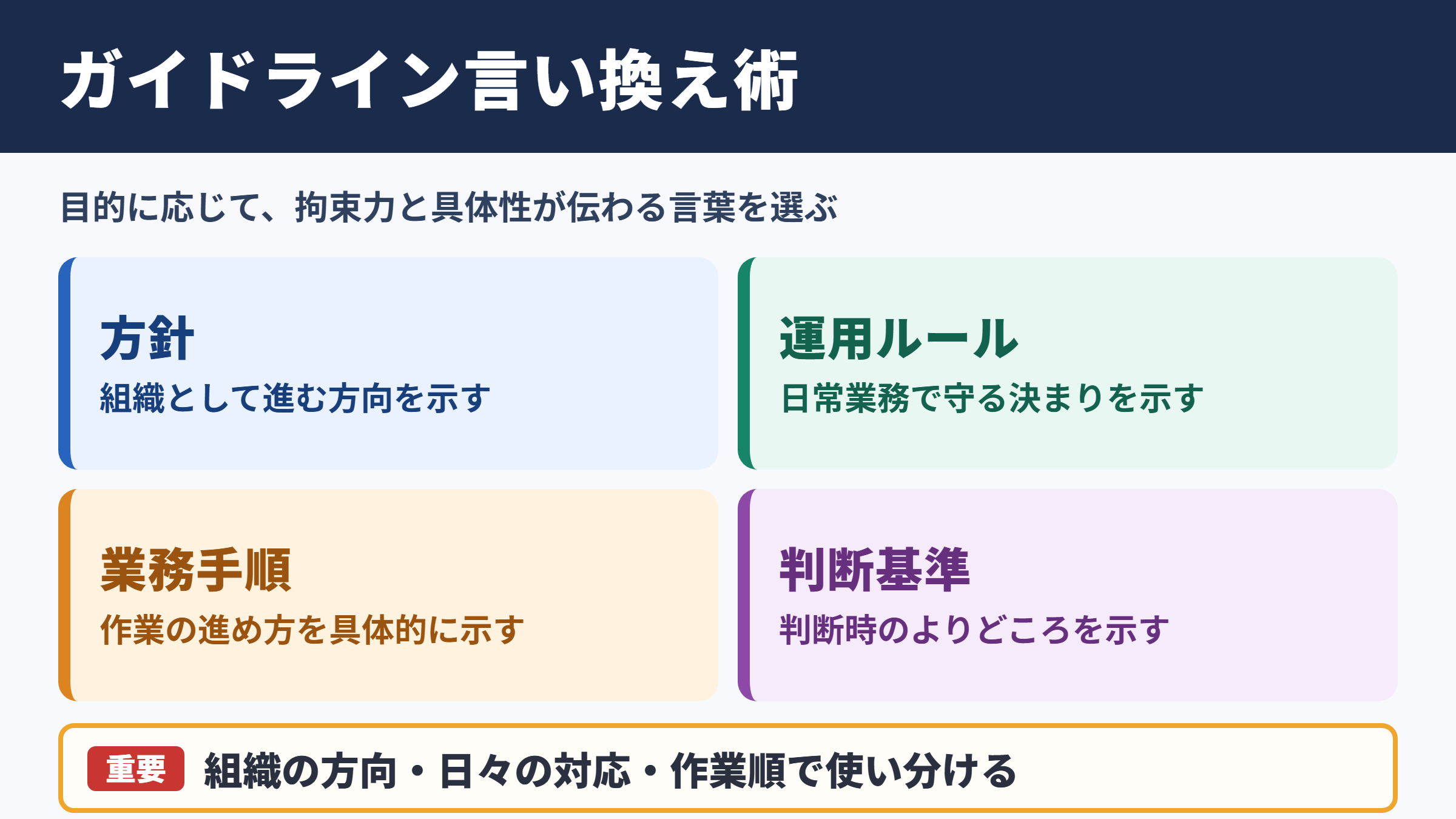 ガイドライン言い換え術

目的に応じて、拘束力と具体性が伝わる言葉を選ぶ

方針
組織として進む方向を示す

運用ルール
日常業務で守る決まりを示す

業務手順
作業の進め方を具体的に示す

判断基準
判断時のよりどころを示す

重要 組織の方向・日々の対応・作業順で使い分ける